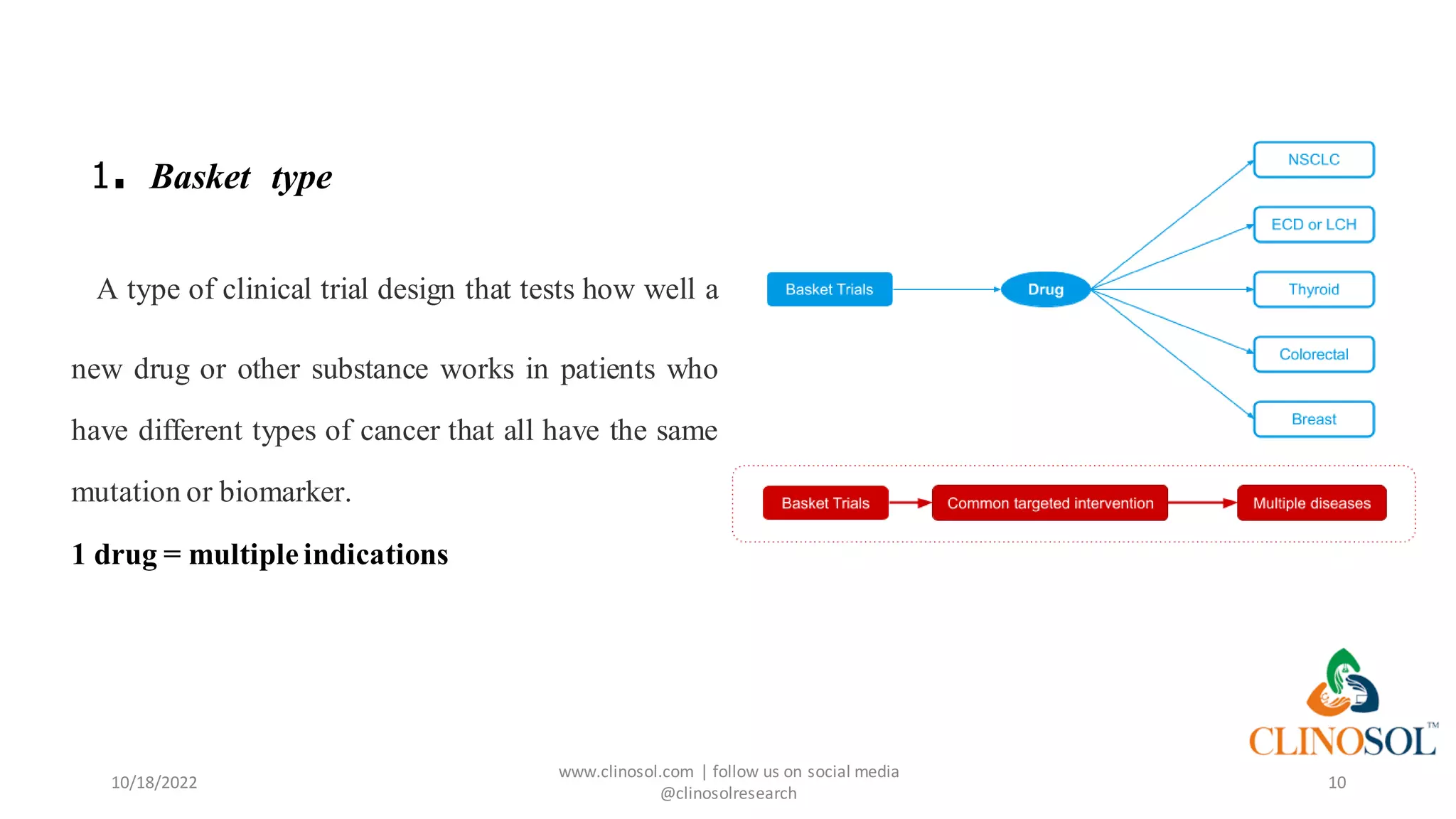 1. Basket type

A type of clinical trial design that tests how well a new drug or other substance works in patients who have different types of cancer that all have the same mutation or biomarker.

1 drug = multiple indications

Basket Trials

Drug

NSCLC

ECD or LCH

Thyroid

Colorectal

Breast

Basket Trials

Common targeted intervention

Multiple diseases

CLINOSOL™

10/18/2022

www.clinosol.com | follow us on social media @clinosolresearch

10